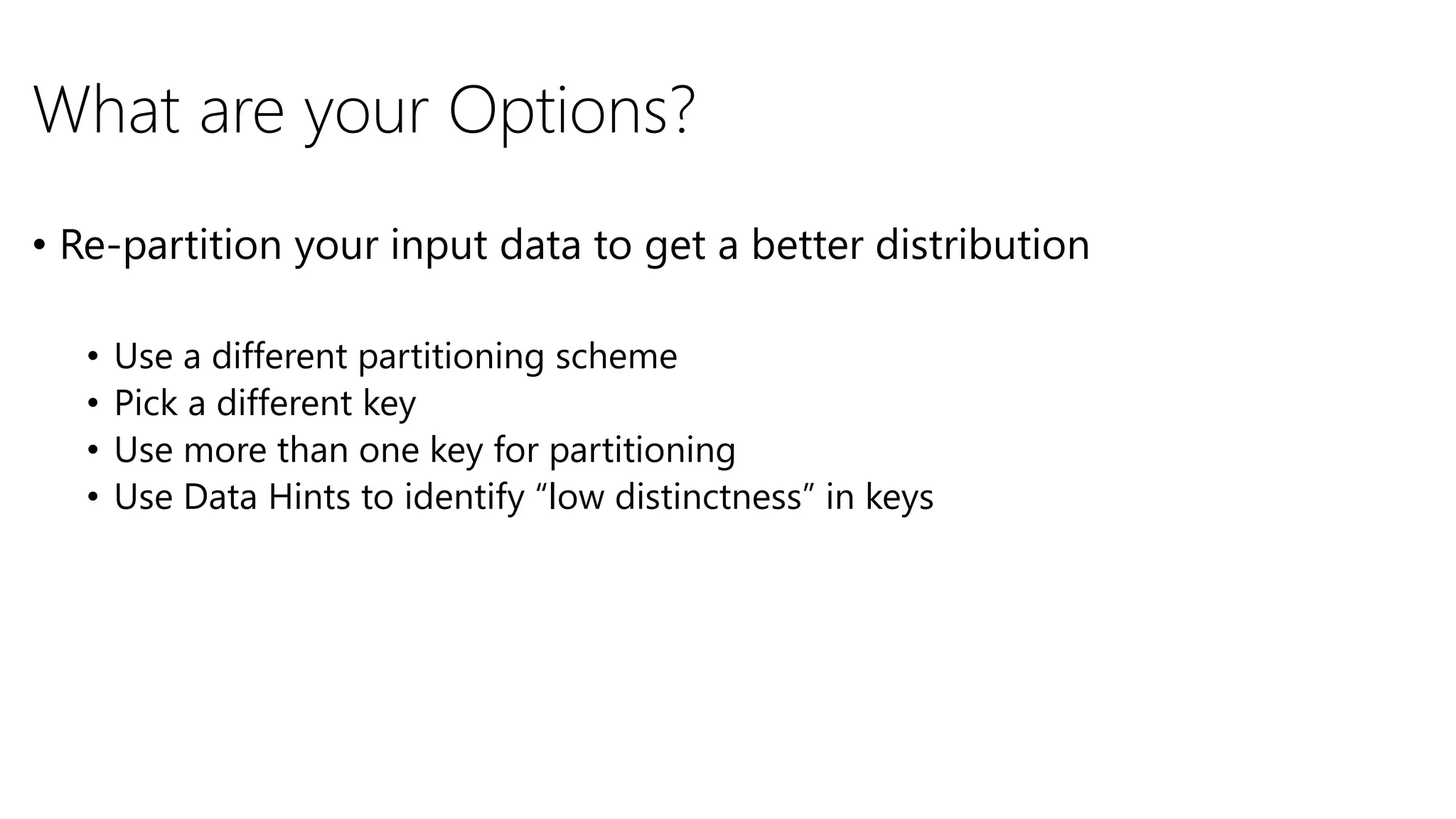 What are your Options?

• Re-partition your input data to get a better distribution

• Use a different partitioning scheme
• Pick a different key
• Use more than one key for partitioning
• Use Data Hints to identify “low distinctness” in keys